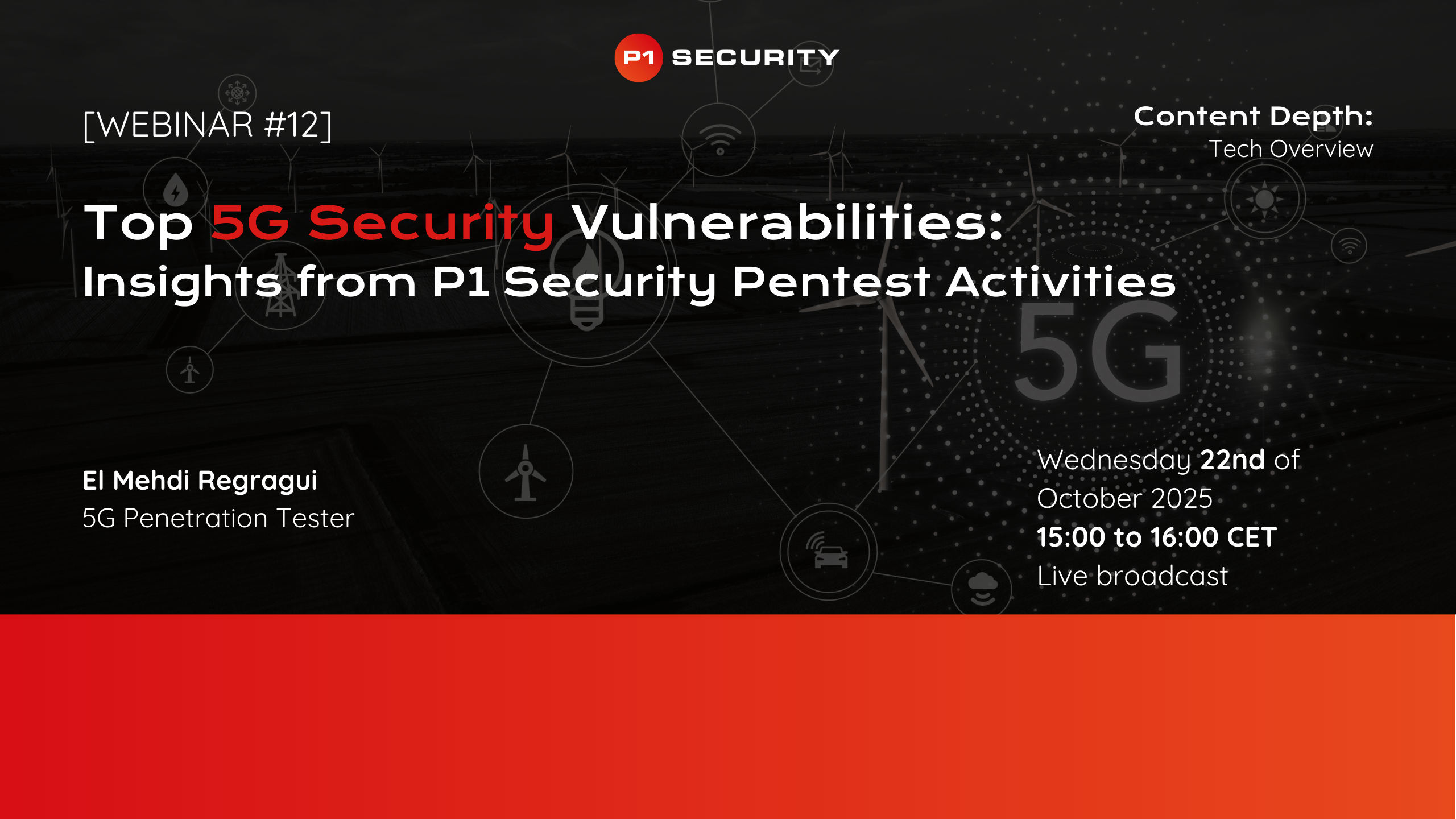 P1 SECURITY

[WEBINAR #12]

Content Depth:
Tech Overview

Top 5G Security Vulnerabilities:
Insights from P1 Security Pentest Activities

5G

El Mehdi Regragui
5G Penetration Tester

Wednesday 22nd of October 2025
15:00 to 16:00 CET
Live broadcast